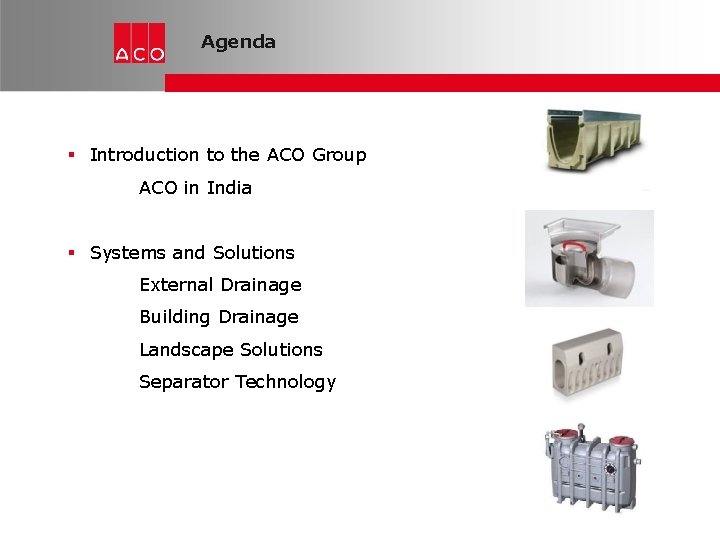 ACO

Agenda

▪ Introduction to the ACO Group

ACO in India

▪ Systems and Solutions

External Drainage

Building Drainage

Landscape Solutions

Separator Technology